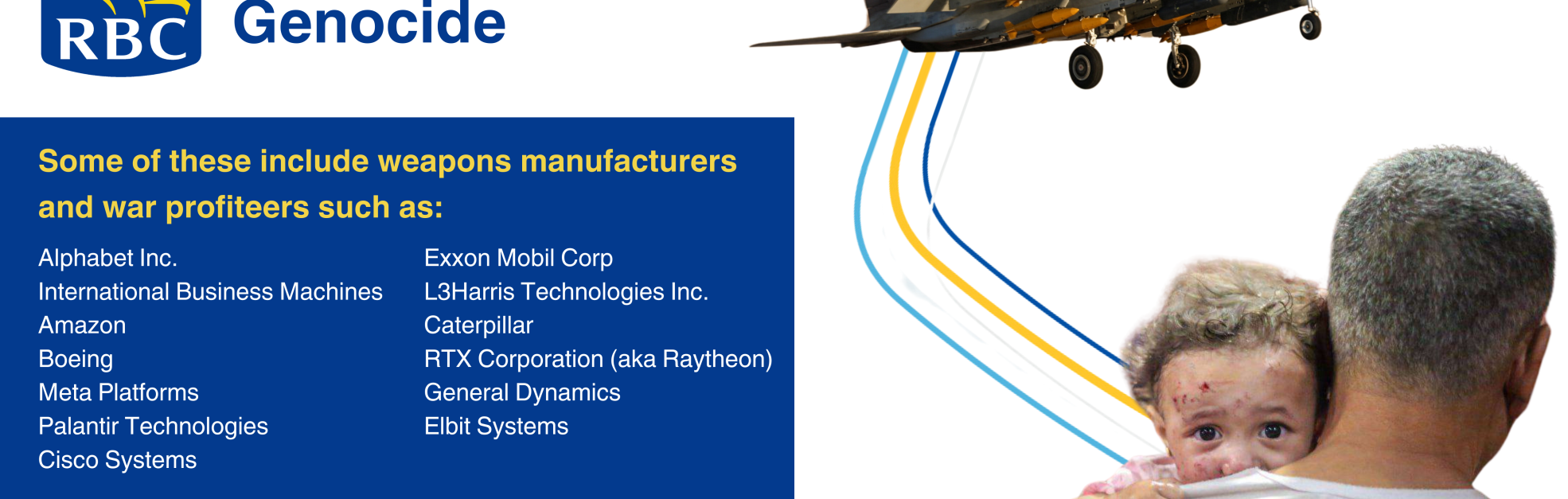 RBC Genocide

Some of these include weapons manufacturers and war profiteers such as:

Alphabet Inc.
International Business Machines
Amazon
Boeing
Meta Platforms
Palantir Technologies
Cisco Systems

Exxon Mobil Corp
L3Harris Technologies Inc.
Caterpillar
RTX Corporation (aka Raytheon)
General Dynamics
Elbit Systems